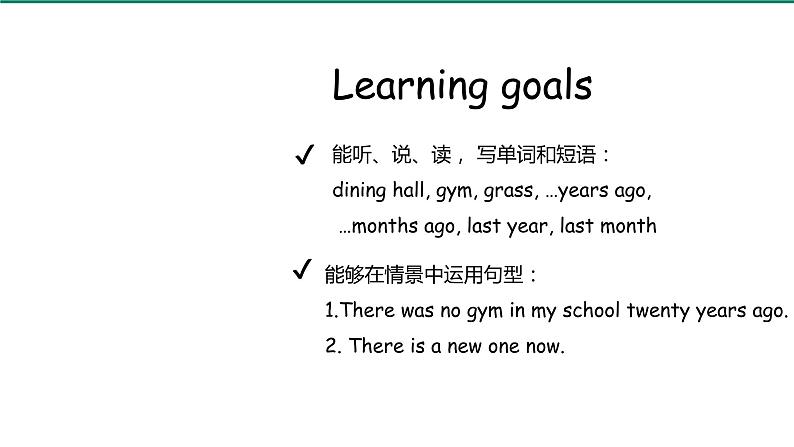 Learning goals

✓ 能听、说、读，写单词和短语：
dining hall, gym, grass, …years ago, …months ago, last year, last month

✓ 能够在情景中运用句型：
1.There was no gym in my school twenty years ago.
2. There is a new one now.